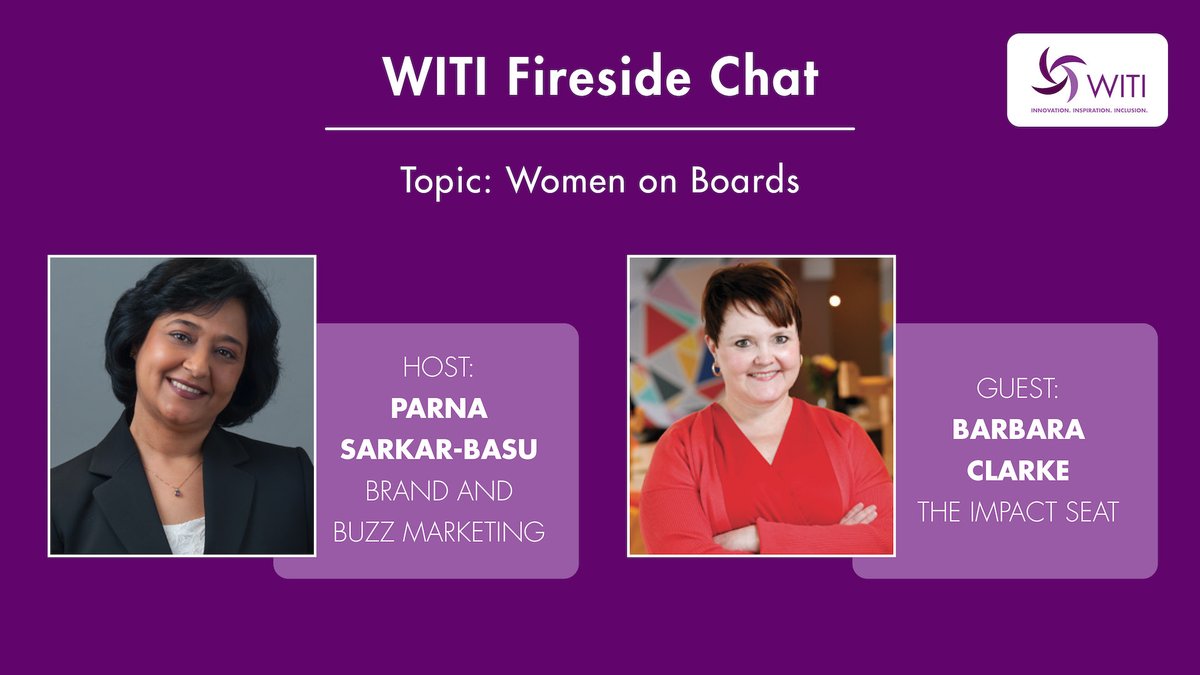 WITI Fireside Chat

WITI
INNOVATION. INSPIRATION. INCLUSION.

Topic: Women on Boards

HOST:
PARNA SARKAR-BASU
BRAND AND BUZZ MARKETING

GUEST:
BARBARA CLARKE
THE IMPACT SEAT